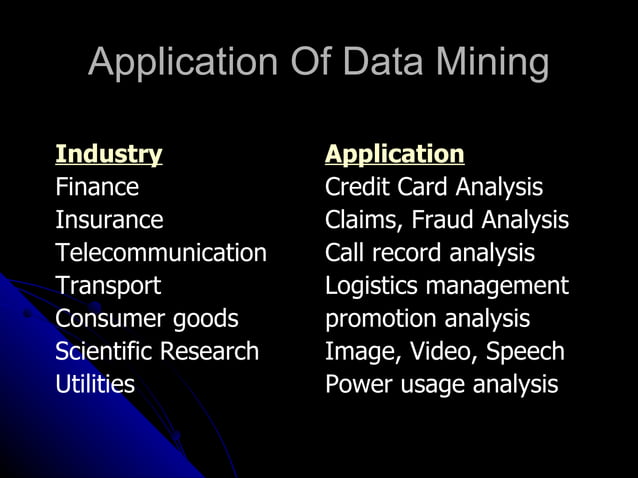 Application Of Data Mining

| Industry | Application |
|---|---|
| Finance | Credit Card Analysis |
| Insurance | Claims, Fraud Analysis |
| Telecommunication | Call record analysis |
| Transport | Logistics management |
| Consumer goods | promotion analysis |
| Scientific Research | Image, Video, Speech |
| Utilities | Power usage analysis |